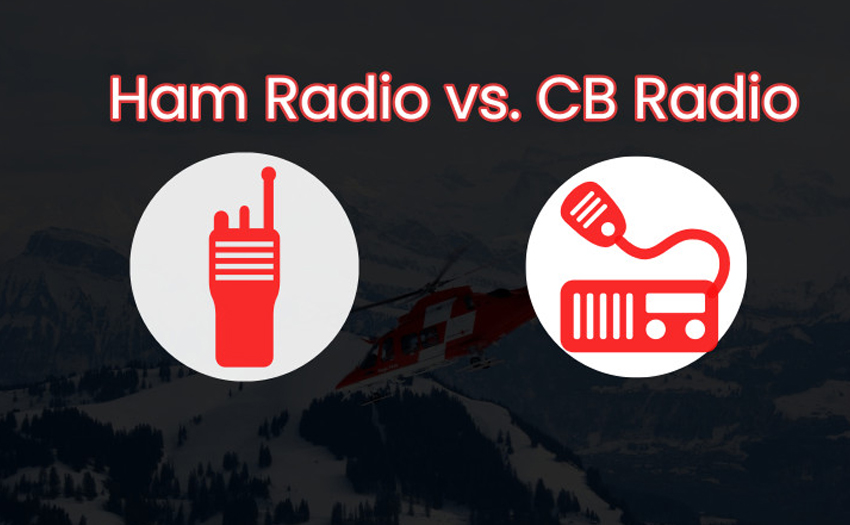 Ham Radio vs. CB Radio